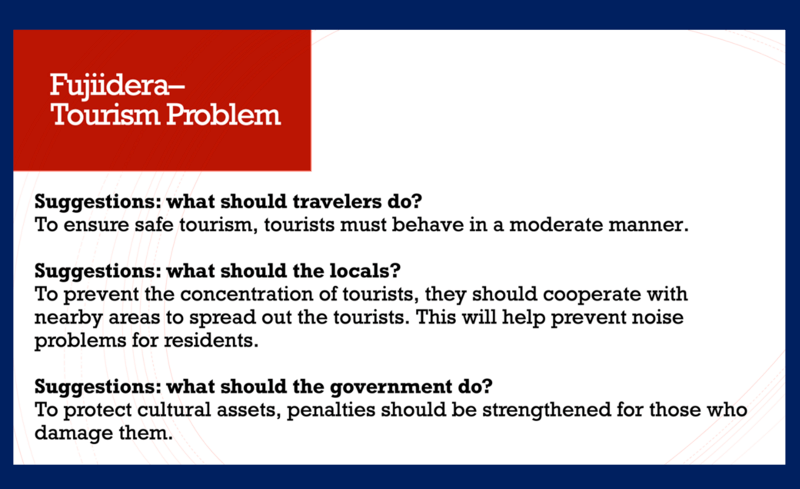 Fujiidera–
Tourism Problem

**Suggestions: what should travelers do?**
To ensure safe tourism, tourists must behave in a moderate manner.

**Suggestions: what should the locals?**
To prevent the concentration of tourists, they should cooperate with nearby areas to spread out the tourists. This will help prevent noise problems for residents.

**Suggestions: what should the government do?**
To protect cultural assets, penalties should be strengthened for those who damage them.